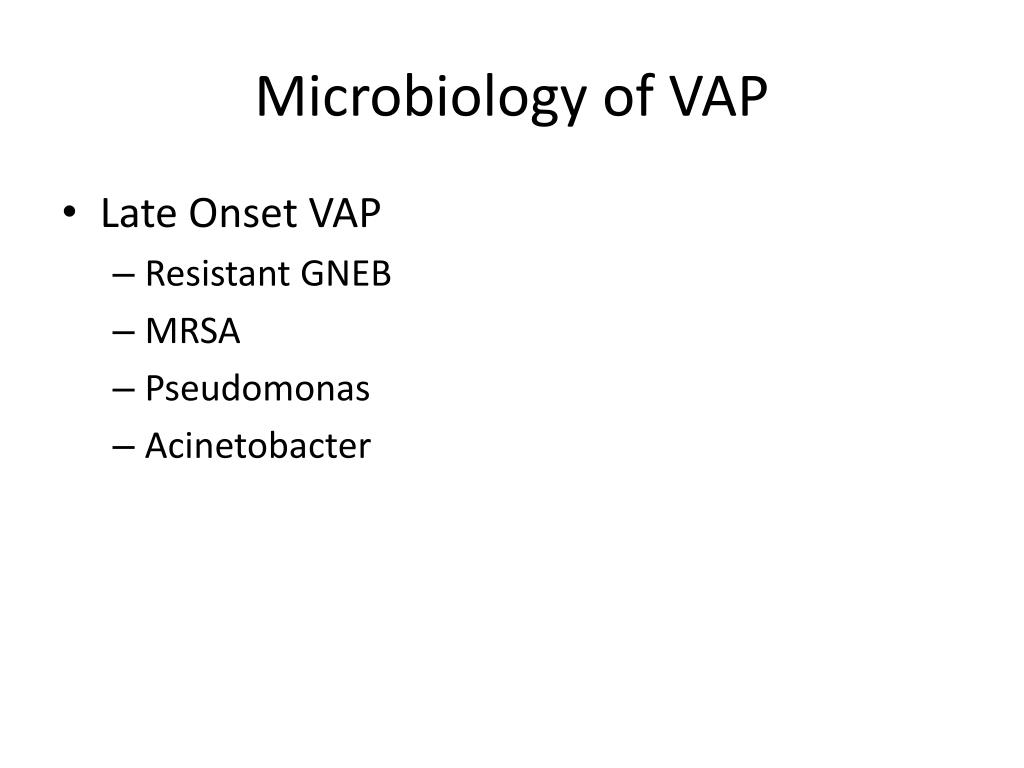 Microbiology of VAP

• Late Onset VAP
– Resistant GNEB
– MRSA
– Pseudomonas
– Acinetobacter